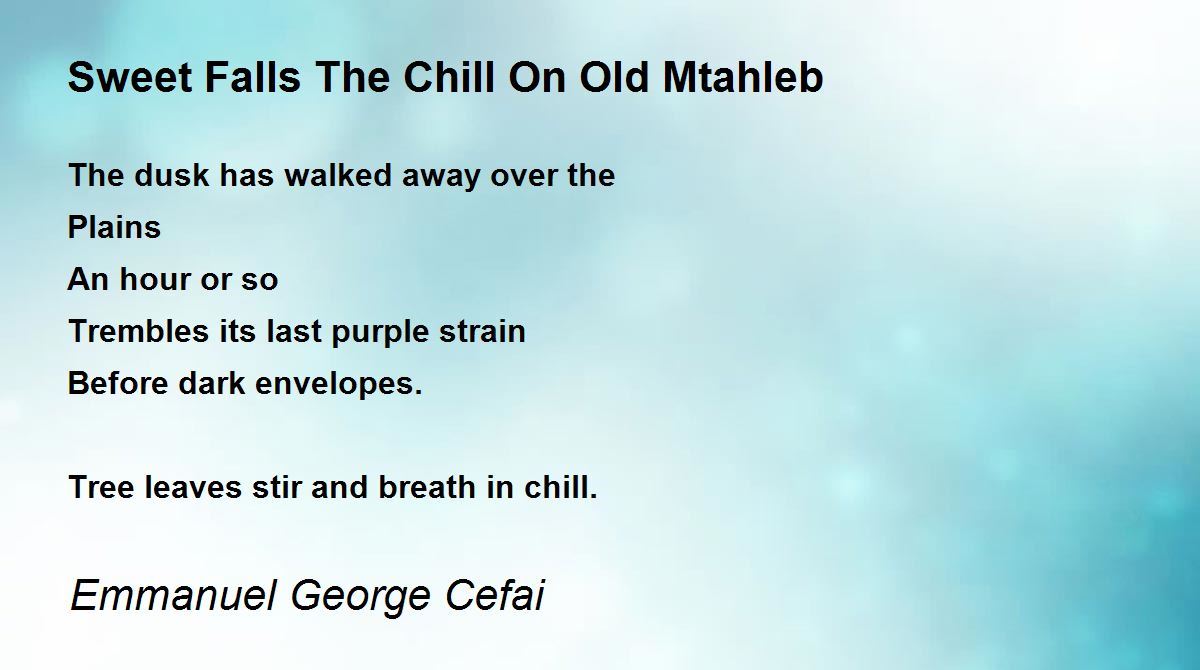 Sweet Falls The Chill On Old Mtahleb

The dusk has walked away over the
Plains
An hour or so
Trembles its last purple strain
Before dark envelopes.

Tree leaves stir and breath in chill.

Emmanuel George Cefai